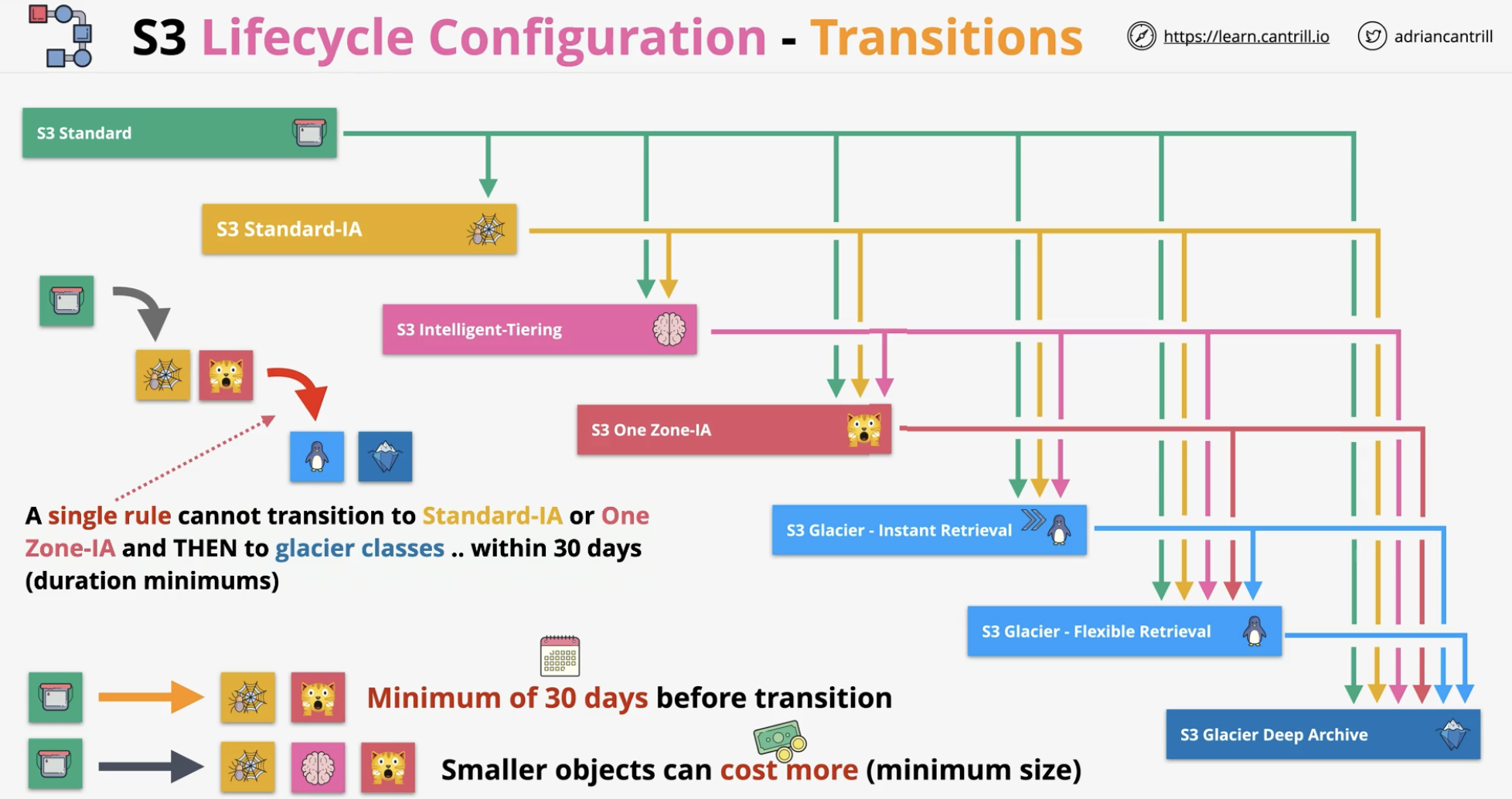 S3 Lifecycle Configuration - Transitions

https://learn.cantrill.io

adriancantrill

S3 Standard

S3 Standard-IA

S3 Intelligent-Tiering

S3 One Zone-IA

S3 Glacier - Instant Retrieval

S3 Glacier - Flexible Retrieval

S3 Glacier Deep Archive

A single rule cannot transition to Standard-IA or One Zone-IA and THEN to glacier classes .. within 30 days (duration minimums)

Minimum of 30 days before transition

Smaller objects can cost more (minimum size)